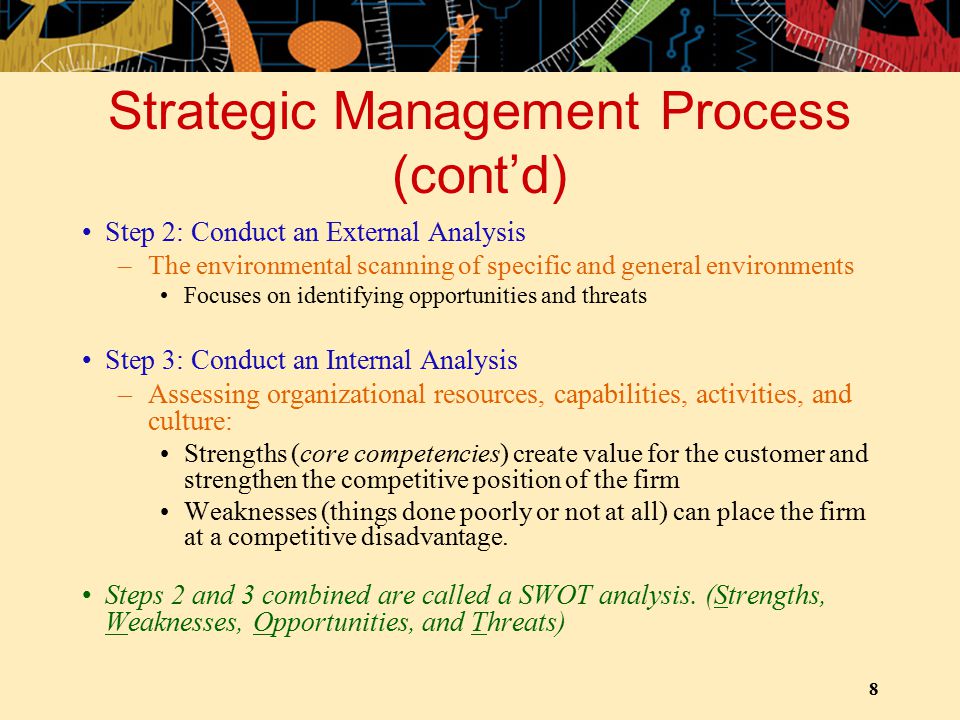 Strategic Management Process (cont’d)

• Step 2: Conduct an External Analysis
– The environmental scanning of specific and general environments
• Focuses on identifying opportunities and threats

• Step 3: Conduct an Internal Analysis
– Assessing organizational resources, capabilities, activities, and culture:
• Strengths (core competencies) create value for the customer and strengthen the competitive position of the firm
• Weaknesses (things done poorly or not at all) can place the firm at a competitive disadvantage.

• Steps 2 and 3 combined are called a SWOT analysis. (Strengths, Weaknesses, Opportunities, and Threats)

8